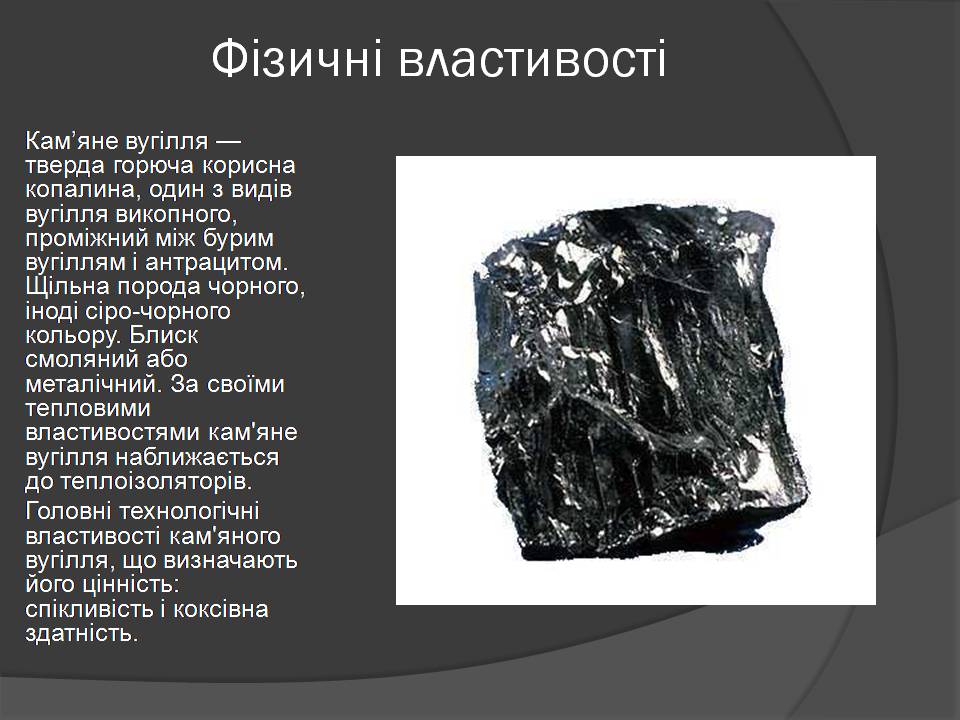 Фізичні властивості

Кам’яне вугілля — тверда горюча корисна копалина, один з видів вугілля викопного, проміжний між бурим вугіллям і антрацитом. Щільна порода чорного, іноді сіро-чорного кольору. Блиск смоляний або металічний. За своїми тепловими властивостями кам'яне вугілля наближається до теплоізоляторів.

Головні технологічні властивості кам'яного вугілля, що визначають його цінність: спікливість і коксівна здатність.